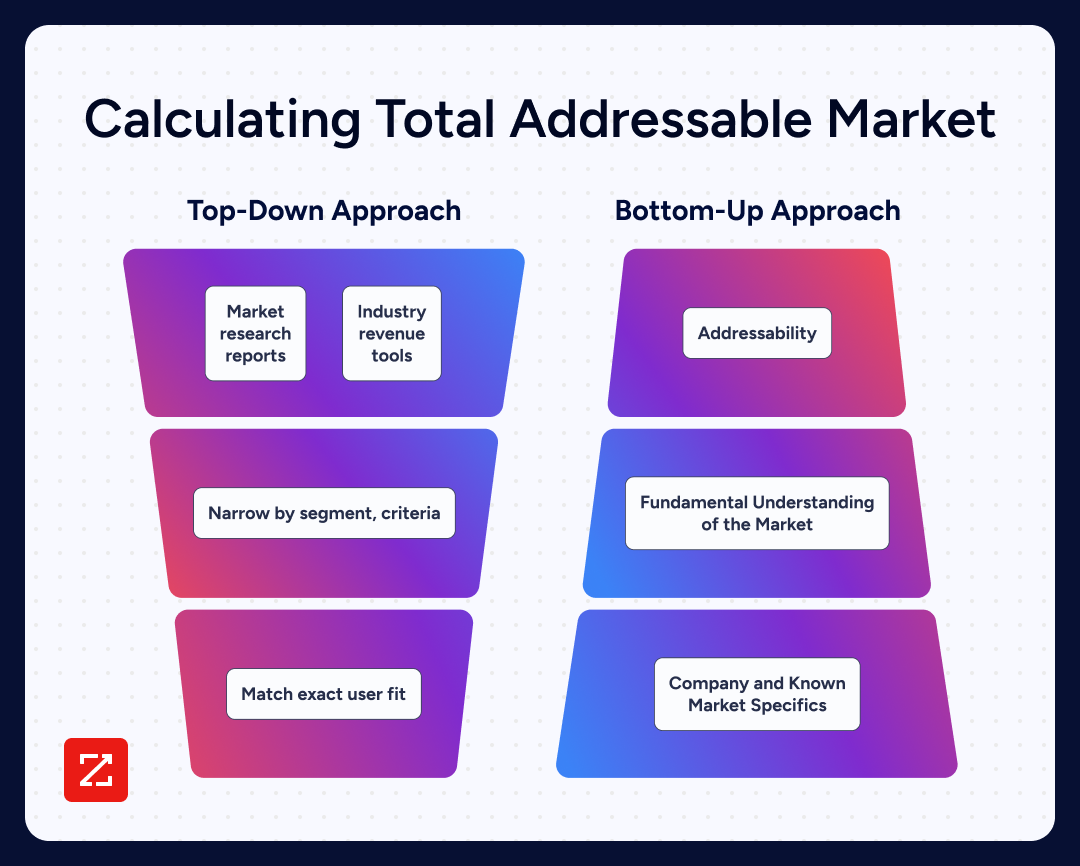 Calculating Total Addressable Market

Top-Down Approach

Market research reports

Industry revenue tools

Narrow by segment, criteria

Match exact user fit

Bottom-Up Approach

Addressability

Fundamental Understanding of the Market

Company and Known Market Specifics